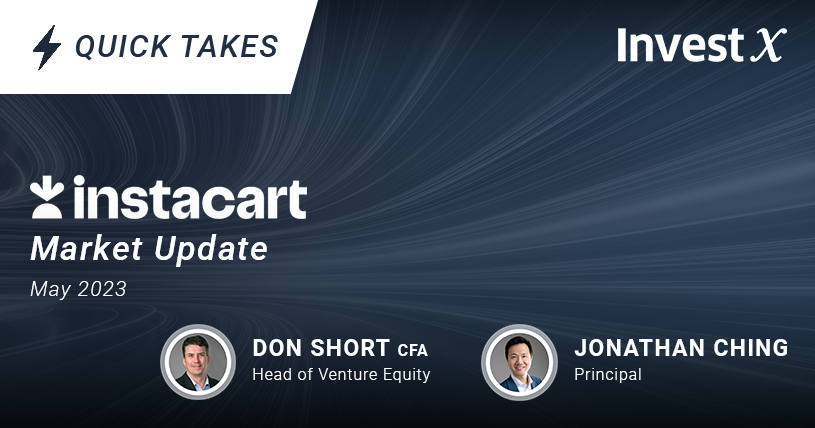 QUICK TAKES

InvestX

instacart
Market Update
May 2023

DON SHORT CFA
Head of Venture Equity

JONATHAN CHING
Principal